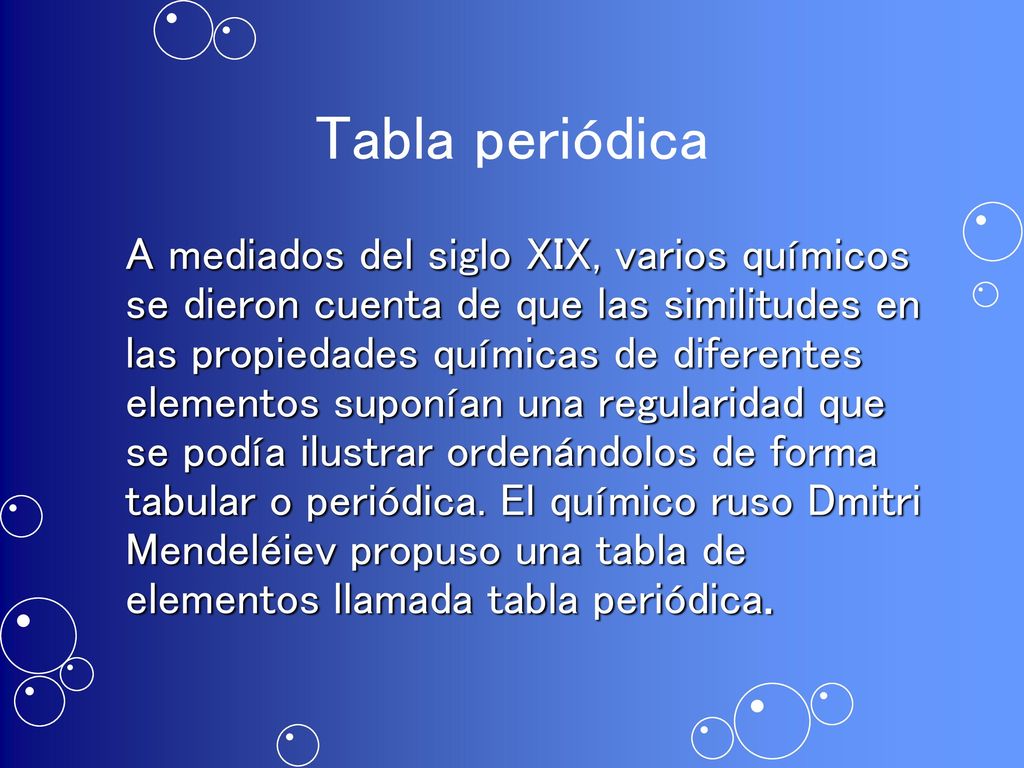 Tabla periódica

A mediados del siglo XIX, varios químicos se dieron cuenta de que las similitudes en las propiedades químicas de diferentes elementos suponían una regularidad que se podía ilustrar ordenándolos de forma tabular o periódica. El químico ruso Dmitri Mendeléiev propuso una tabla de elementos llamada tabla periódica.